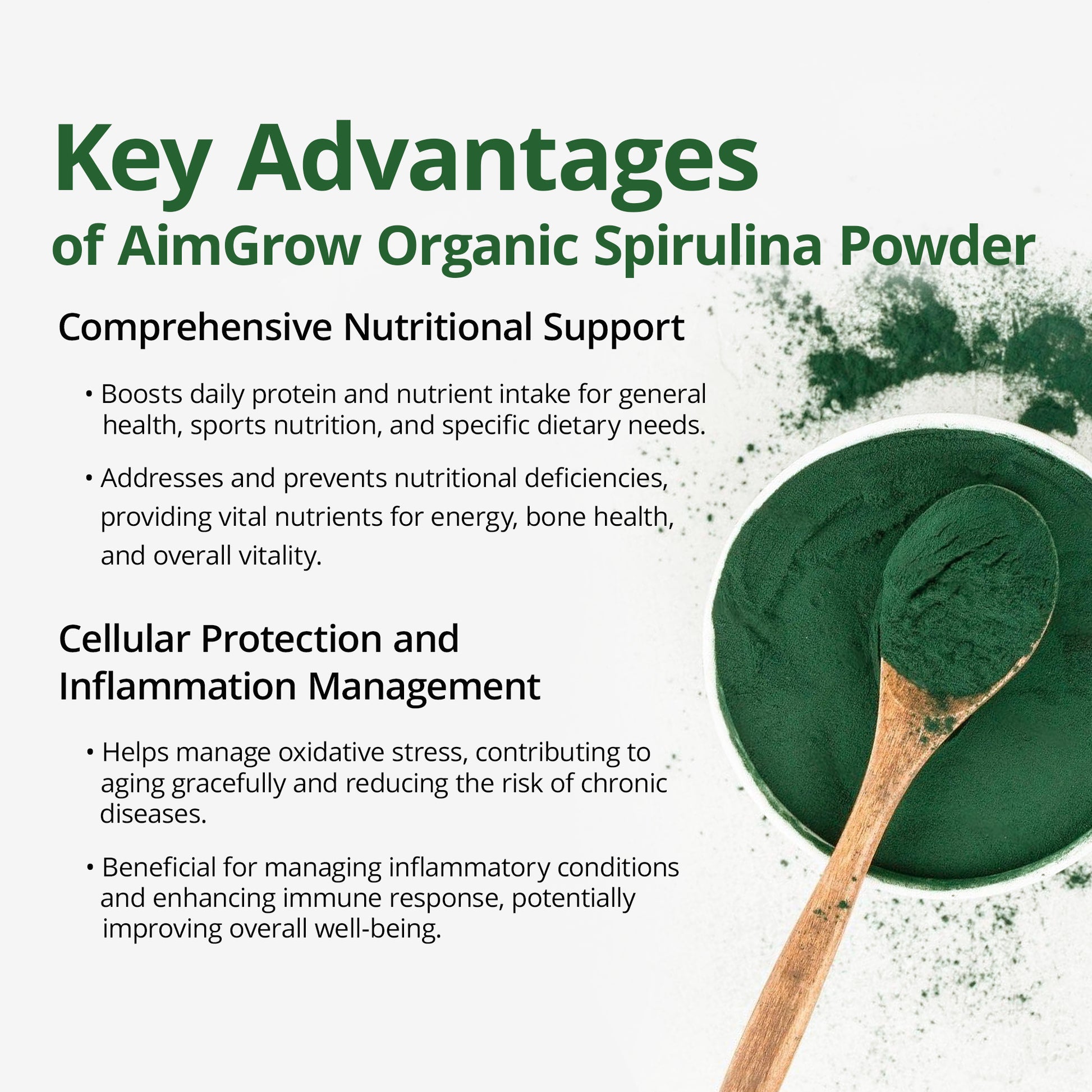 Key Advantages
of AimGrow Organic Spirulina Powder

Comprehensive Nutritional Support

• Boosts daily protein and nutrient intake for general health, sports nutrition, and specific dietary needs.

• Addresses and prevents nutritional deficiencies, providing vital nutrients for energy, bone health, and overall vitality.

Cellular Protection and Inflammation Management

• Helps manage oxidative stress, contributing to aging gracefully and reducing the risk of chronic diseases.

• Beneficial for managing inflammatory conditions and enhancing immune response, potentially improving overall well-being.